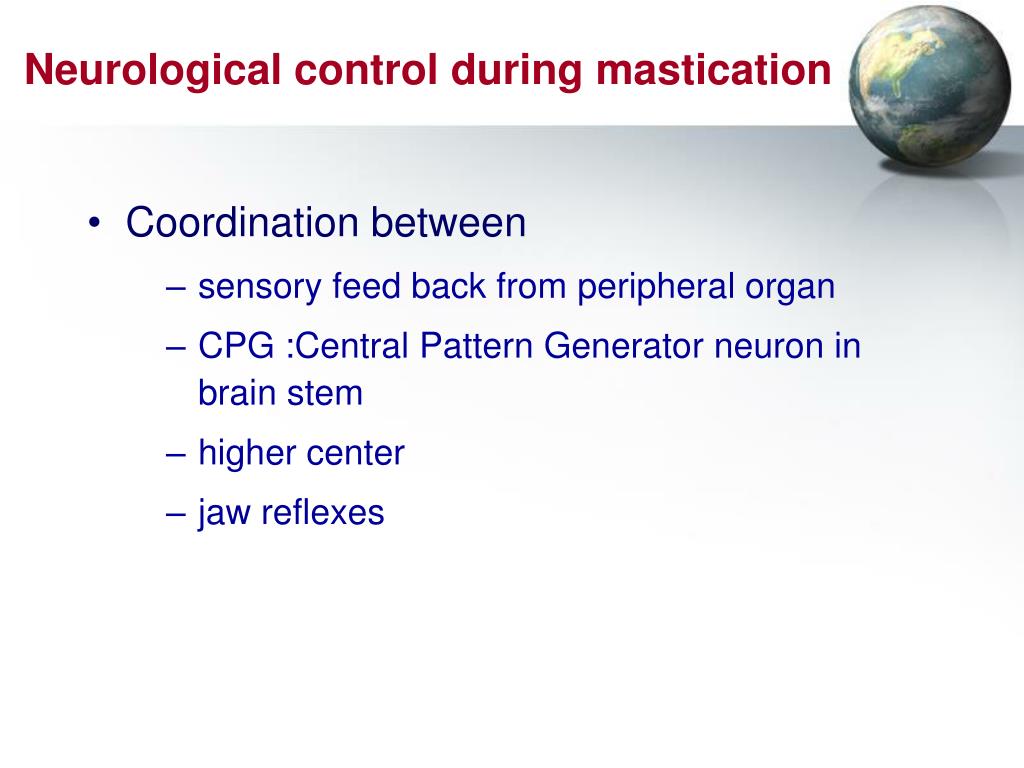 Neurological control during mastication

• Coordination between
– sensory feed back from peripheral organ
– CPG :Central Pattern Generator neuron in brain stem
– higher center
– jaw reflexes